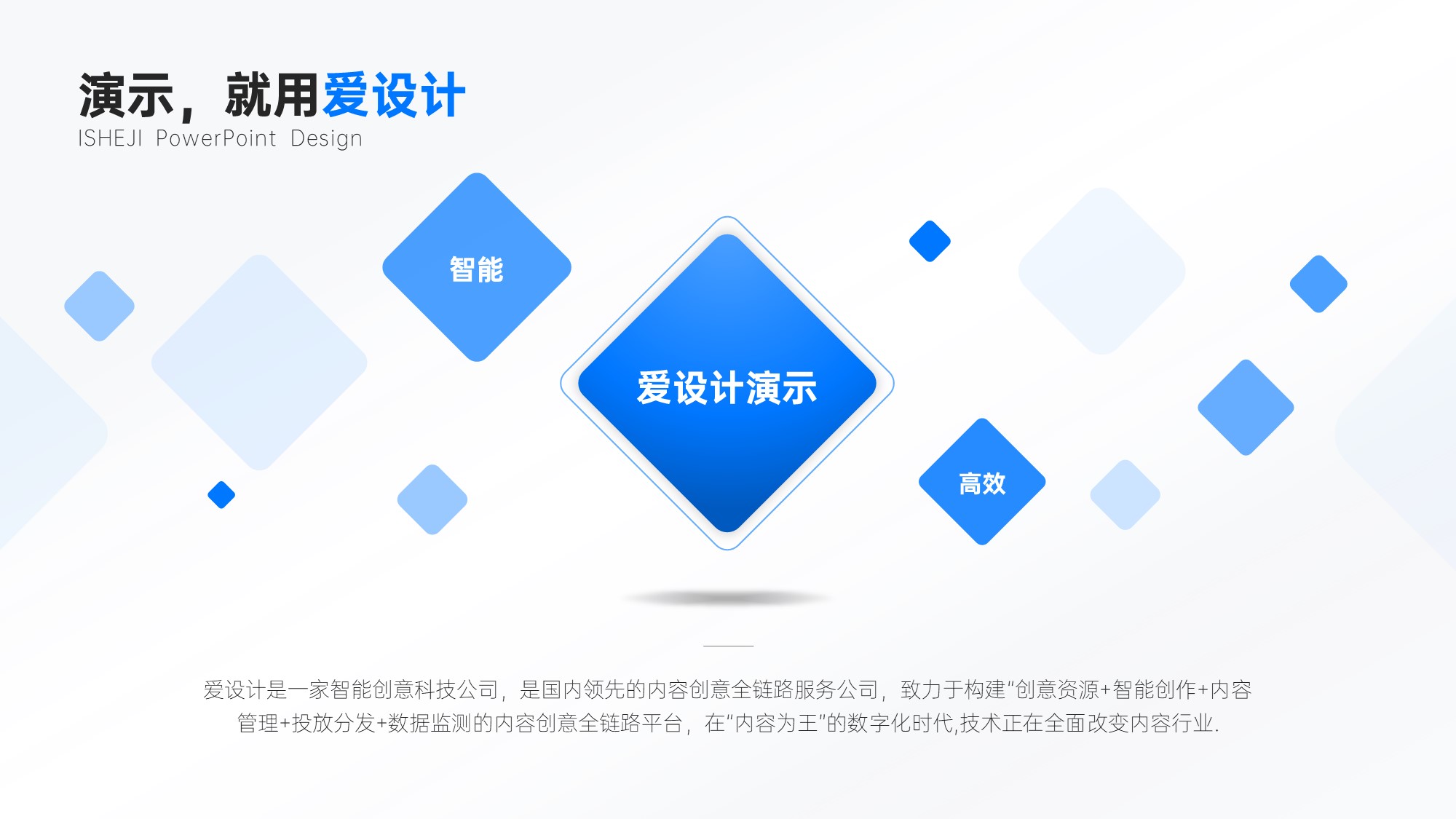 演示，就用爱设计
ISHEJI PowerPoint Design

智能

爱设计演示

高效

爱设计是一家智能创意科技公司，是国内领先的内容创意全链路服务公司，致力于构建"创意资源+智能创作+内容管理+投放分发+数据监测的内容创意全链路平台，在"内容为王"的数字化时代,技术正在全面改变内容行业.